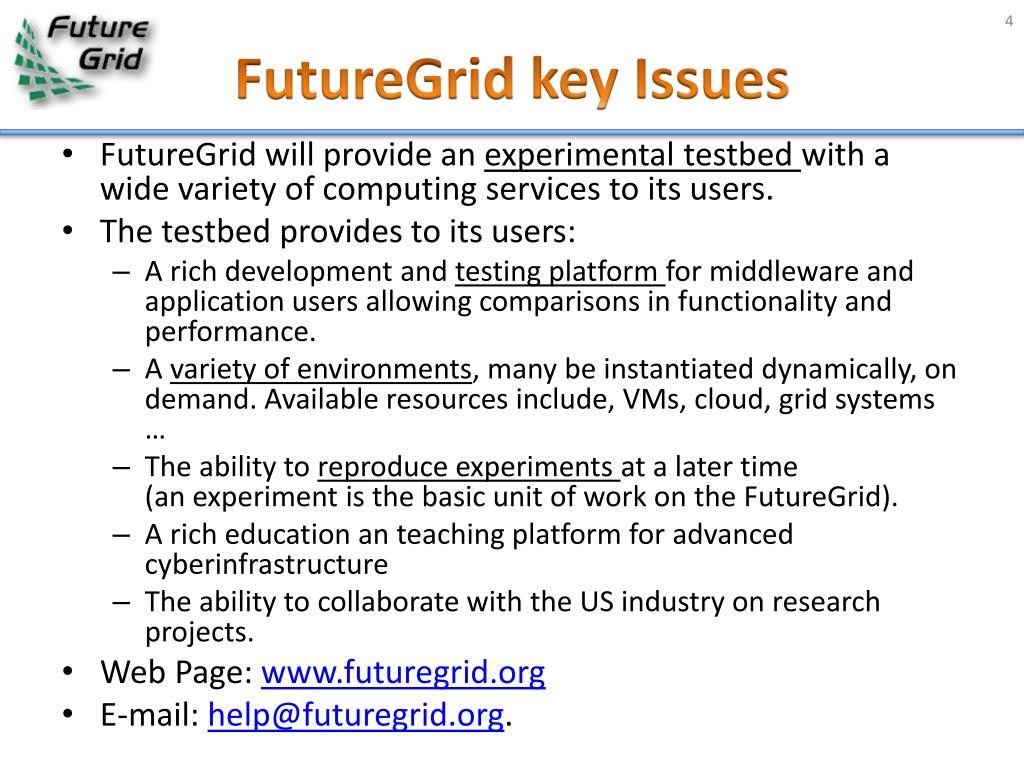 Future Grid

4

FutureGrid key Issues

• FutureGrid will provide an experimental testbed with a wide variety of computing services to its users.
• The testbed provides to its users:
– A rich development and testing platform for middleware and application users allowing comparisons in functionality and performance.
– A variety of environments, many be instantiated dynamically, on demand. Available resources include, VMs, cloud, grid systems …
– The ability to reproduce experiments at a later time (an experiment is the basic unit of work on the FutureGrid).
– A rich education an teaching platform for advanced cyberinfrastructure
– The ability to collaborate with the US industry on research projects.
• Web Page: www.futuregrid.org
• E-mail: help@futuregrid.org.